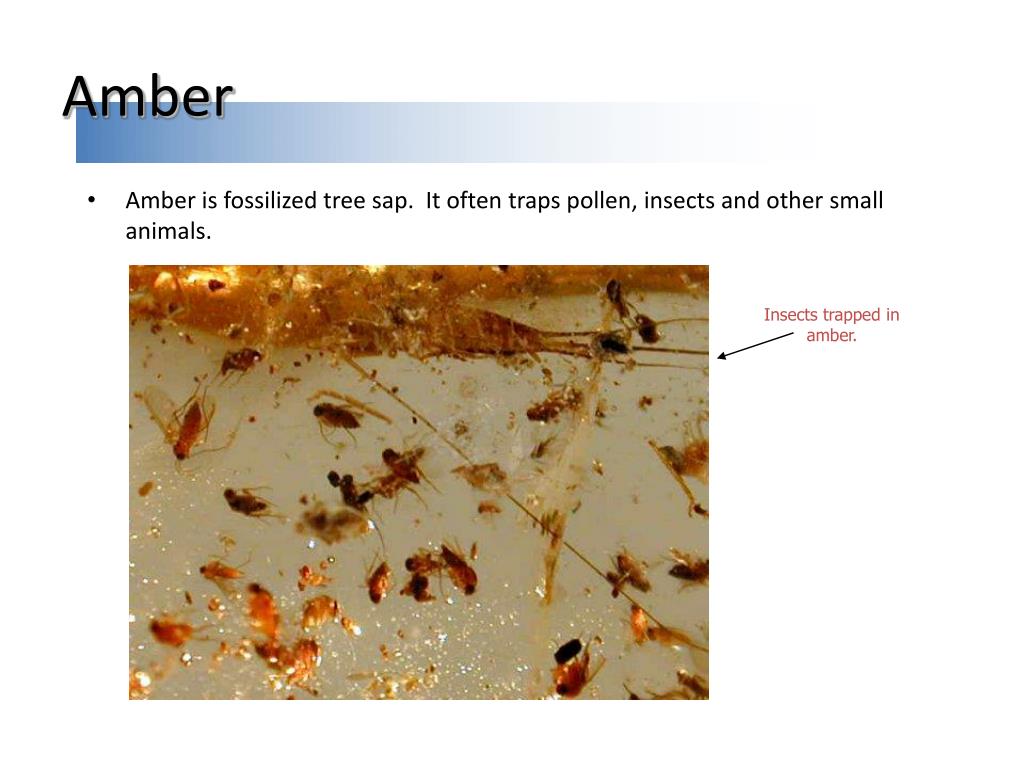 Amber

• Amber is fossilized tree sap. It often traps pollen, insects and other small animals.

Insects trapped in amber.